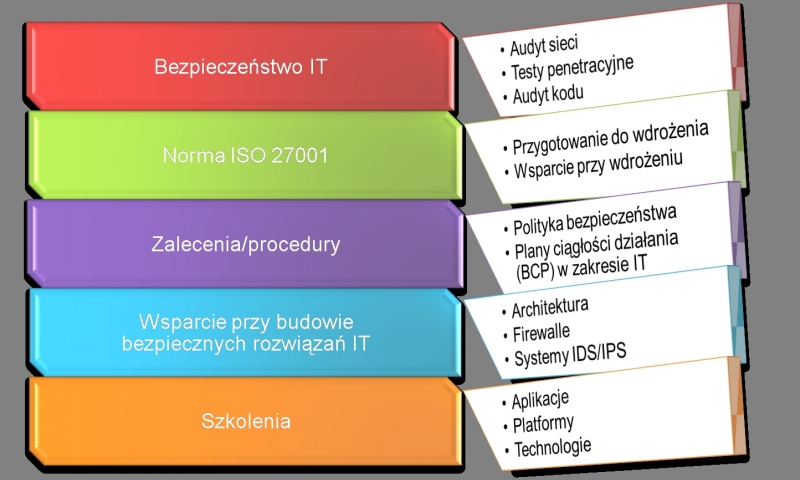 Bezpieczeństwo IT

• Audyt sieci
• Testy penetracyjne
• Audyt kodu

Norma ISO 27001

• Przygotowanie do wdrożenia
• Wsparcie przy wdrożeniu

Zalecenia/procedury

• Polityka bezpieczeństwa
• Plany ciągłości działania (BCP) w zakresie IT

Wsparcie przy budowie bezpiecznych rozwiązań IT

• Architektura
• Firewalle
• Systemy IDS/IPS

Szkolenia

• Aplikacje
• Platformy
• Technologie